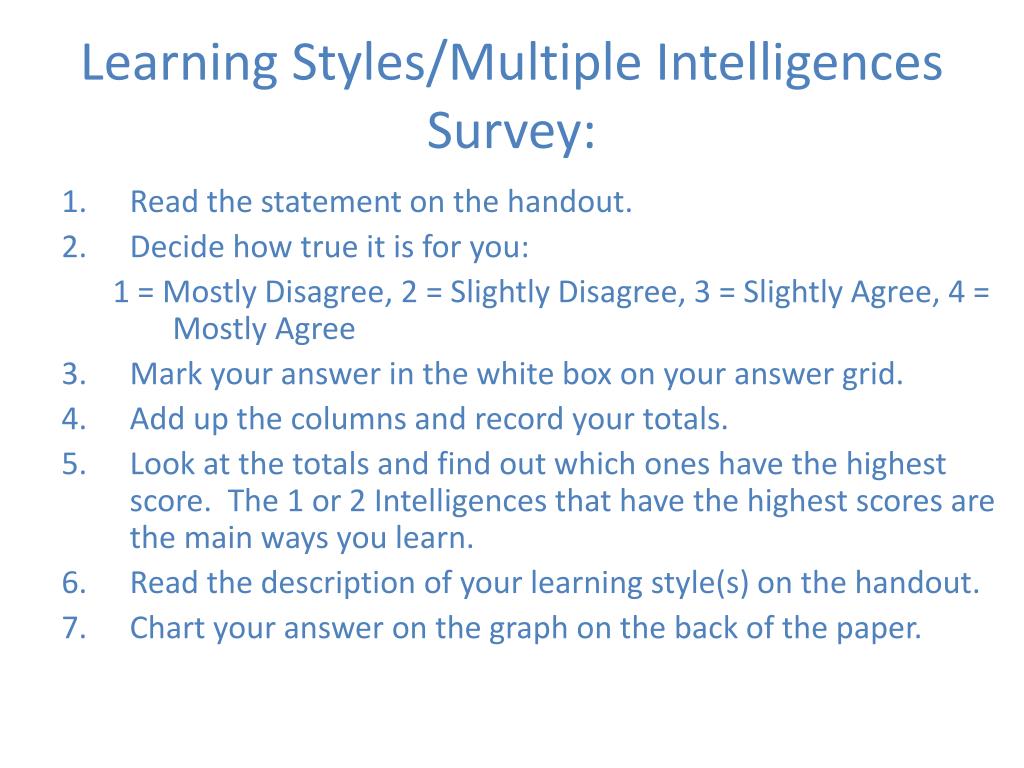 Learning Styles/Multiple Intelligences Survey:

1. Read the statement on the handout.
2. Decide how true it is for you:
1 = Mostly Disagree, 2 = Slightly Disagree, 3 = Slightly Agree, 4 = Mostly Agree
3. Mark your answer in the white box on your answer grid.
4. Add up the columns and record your totals.
5. Look at the totals and find out which ones have the highest score. The 1 or 2 Intelligences that have the highest scores are the main ways you learn.
6. Read the description of your learning style(s) on the handout.
7. Chart your answer on the graph on the back of the paper.